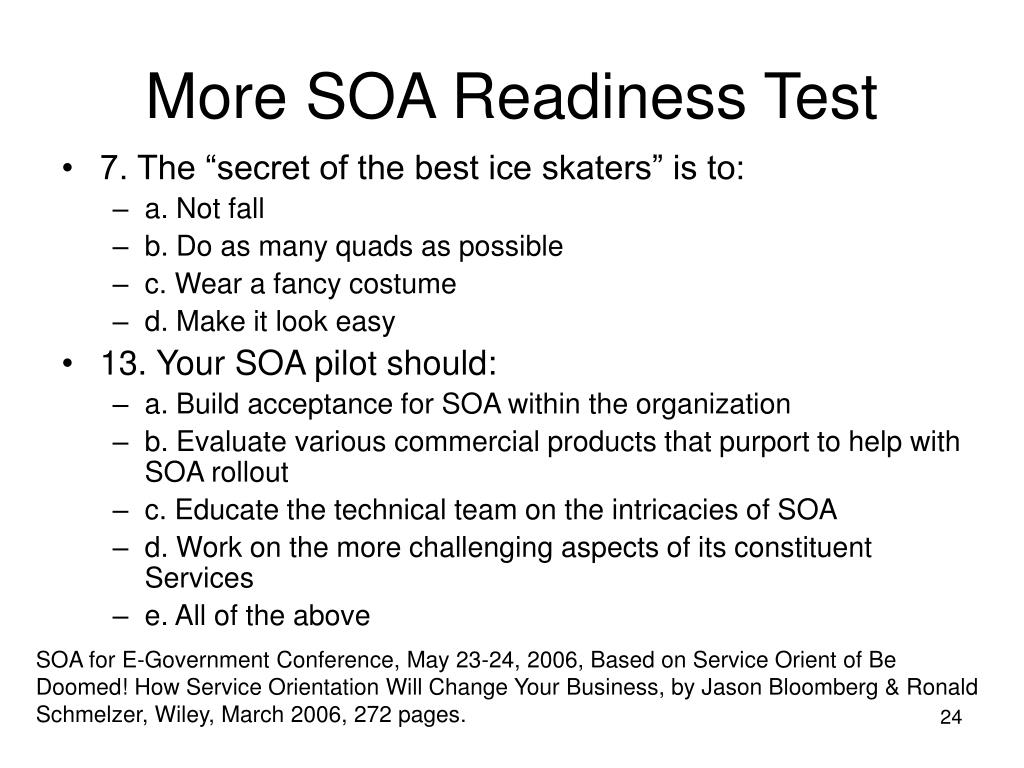 More SOA Readiness Test

• 7. The “secret of the best ice skaters” is to:
– a. Not fall
– b. Do as many quads as possible
– c. Wear a fancy costume
– d. Make it look easy

• 13. Your SOA pilot should:
– a. Build acceptance for SOA within the organization
– b. Evaluate various commercial products that purport to help with SOA rollout
– c. Educate the technical team on the intricacies of SOA
– d. Work on the more challenging aspects of its constituent Services
– e. All of the above

SOA for E-Government Conference, May 23-24, 2006, Based on Service Orient of Be Doomed! How Service Orientation Will Change Your Business, by Jason Bloomberg & Ronald Schmelzer, Wiley, March 2006, 272 pages.

24